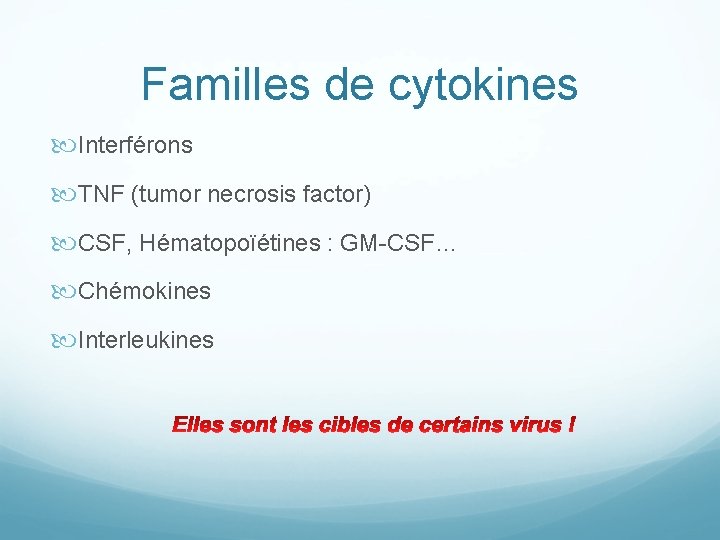 Familles de cytokines

Interférons

TNF (tumor necrosis factor)

CSF, Hématopoïétines : GM-CSF…

Chémokines

Interleukines

Elles sont les cibles de certains virus !